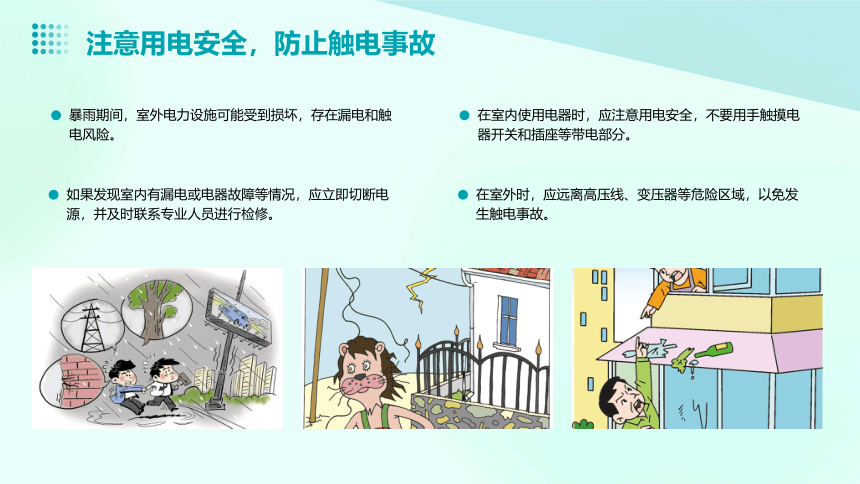 注意用电安全，防止触电事故

暴雨期间，室外电力设施可能受到损坏，存在漏电和触电风险。

如果发现室内有漏电或电器故障等情况，应立即切断电源，并及时联系专业人员进行检修。

在室内使用电器时，应注意用电安全，不要用手触摸电器开关和插座等带电部分。

在室外时，应远离高压线、变压器等危险区域，以免发生触电事故。